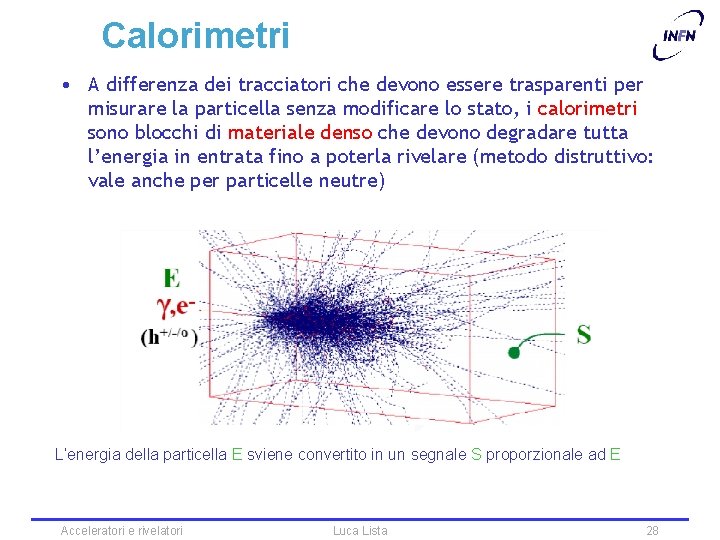 Calorimetri

INFN

• A differenza dei tracciatori che devono essere trasparenti per misurare la particella senza modificare lo stato, i calorimetri sono blocchi di materiale denso che devono degradare tutta l'energia in entrata fino a poterla rivelare (metodo distruttivo: vale anche per particelle neutre)

E
$\gamma$,e$^-$
(h$^{+/-/o}$)

S

L'energia della particella E sviene convertito in un segnale S proporzionale ad E

Acceleratori e rivelatori Luca Lista 28